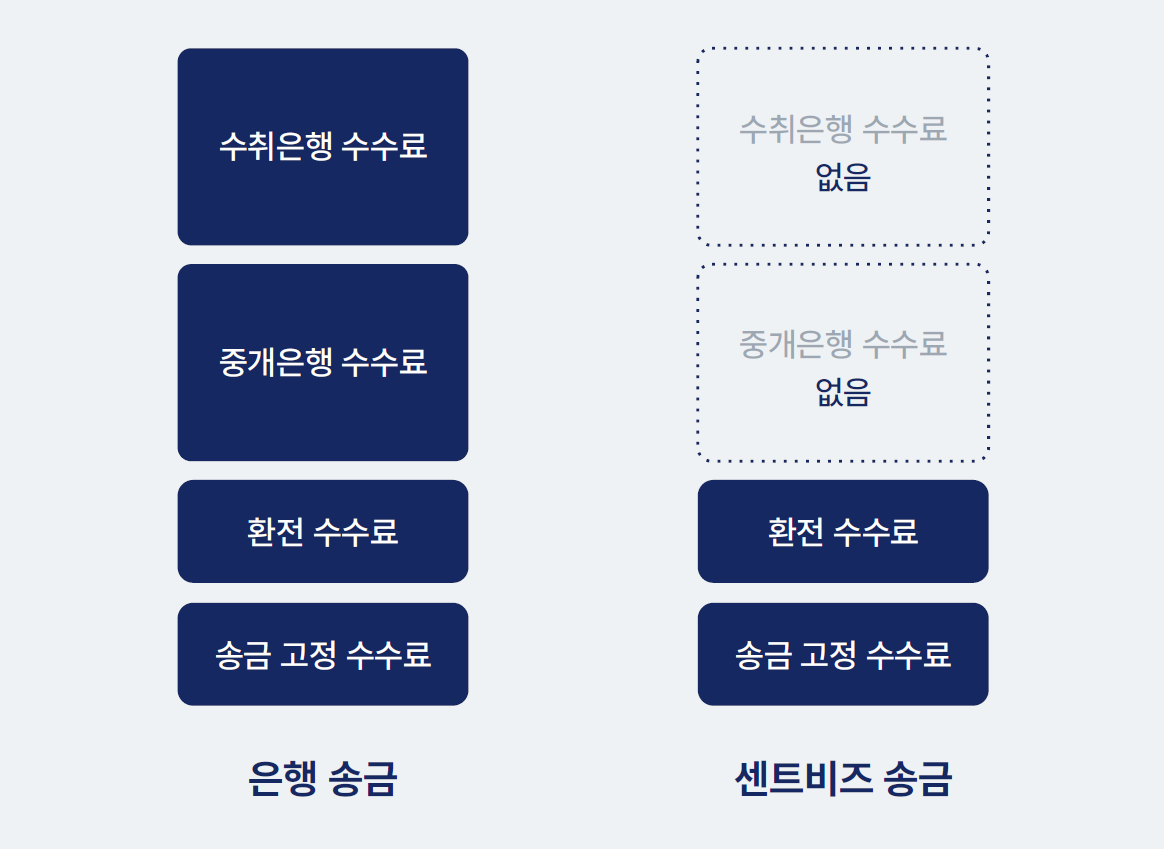 수취은행 수수료

중개은행 수수료

환전 수수료

송금 고정 수수료

은행 송금

수취은행 수수료
없음

중개은행 수수료
없음

환전 수수료

송금 고정 수수료

센트비즈 송금